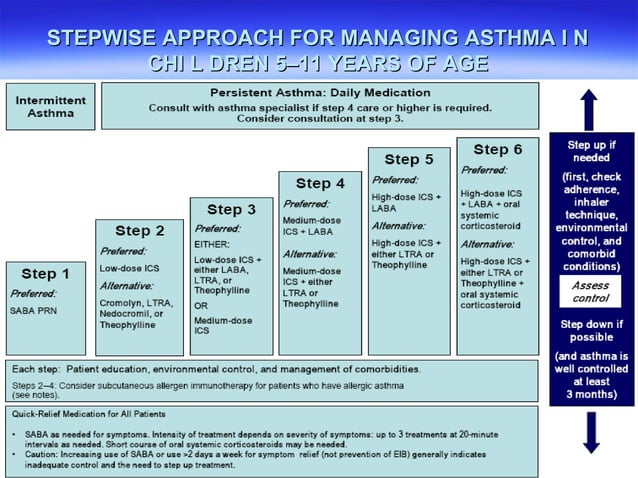 STEPWISE APPROACH FOR MANAGING ASTHMA I N CHI L DREN 5–11 YEARS OF AGE

Intermittent Asthma

Persistent Asthma: Daily Medication
Consult with asthma specialist if step 4 care or higher is required. Consider consultation at step 3.

Step 1
Preferred:
SABA PRN

Step 2
Preferred:
Low-dose ICS
Alternative:
Cromolyn, LTRA, Nedocromil, or Theophylline

Step 3
Preferred:
EITHER:
Low-dose ICS + either LABA, LTRA, or Theophylline
OR
Medium-dose ICS

Step 4
Preferred:
Medium-dose ICS + LABA
Alternative:
Medium-dose ICS + either LTRA or Theophylline

Step 5
Preferred:
High-dose ICS + LABA
Alternative:
High-dose ICS + either LTRA or Theophylline

Step 6
Preferred:
High-dose ICS + LABA + oral systemic corticosteroid
Alternative:
High-dose ICS + either LTRA or Theophylline + oral systemic corticosteroid

Step up if needed
(first, check adherence, inhaler technique, environmental control, and comorbid conditions)

Assess control

Step down if possible
(and asthma is well controlled at least 3 months)

Each step: Patient education, environmental control, and management of comorbidities.
Steps 2–4: Consider subcutaneous allergen immunotherapy for patients who have allergic asthma (see notes).

Quick-Relief Medication for All Patients
• SABA as needed for symptoms. Intensity of treatment depends on severity of symptoms: up to 3 treatments at 20-minute intervals as needed. Short course of oral systemic corticosteroids may be needed.
• Caution: Increasing use of SABA or use >2 days a week for symptom relief (not prevention of EIB) generally indicates inadequate control and the need to step up treatment.